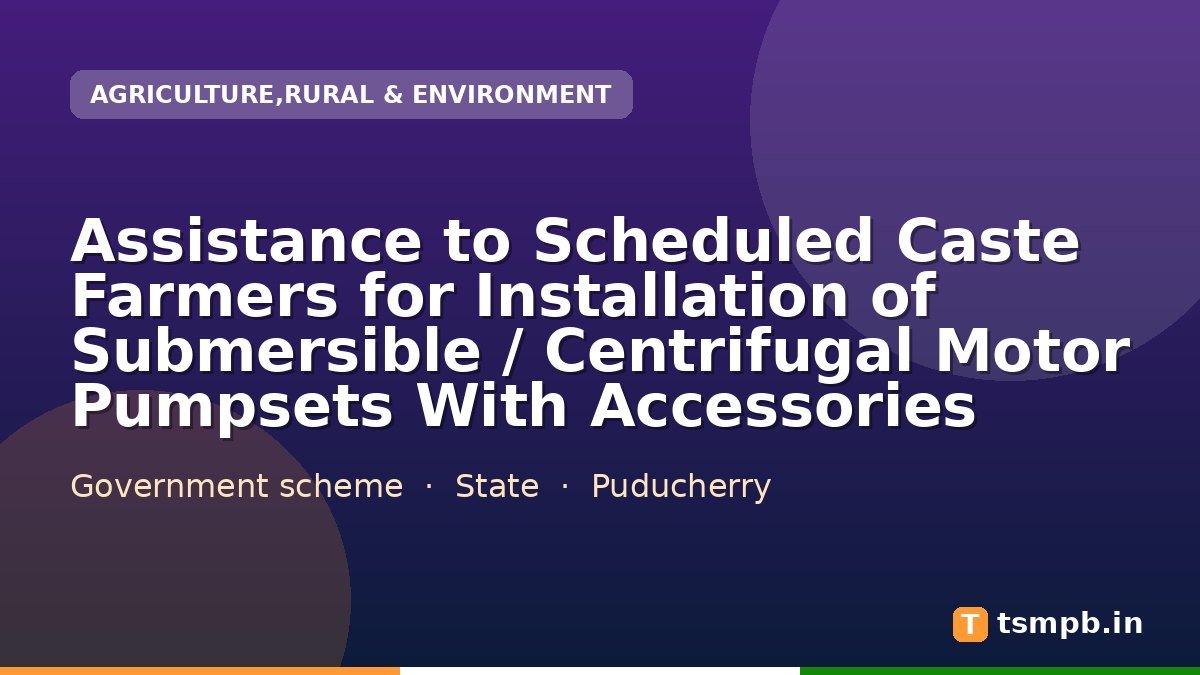 AGRICULTURE,RURAL & ENVIRONMENT

Assistance to Scheduled Caste Farmers for Installation of Submersible / Centrifugal Motor Pumpsets With Accessories

Government scheme · State · Puducherry

T tsmpb.in